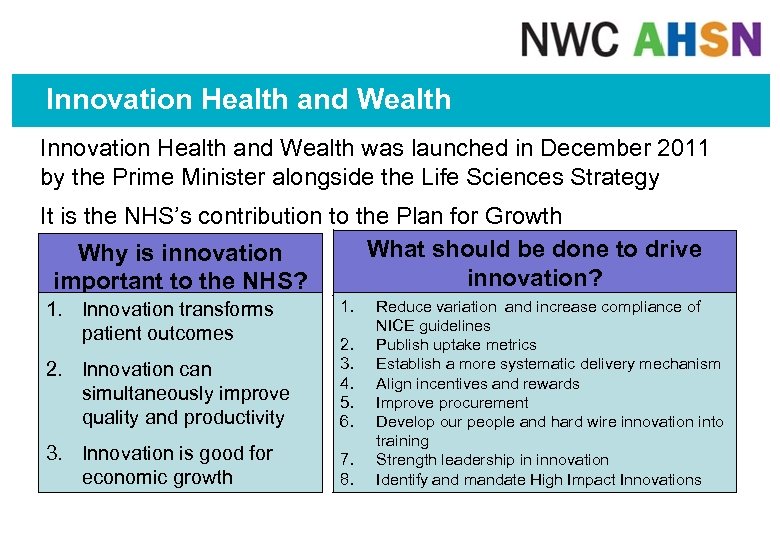 NWC AHSN

Innovation Health and Wealth

Innovation Health and Wealth was launched in December 2011 by the Prime Minister alongside the Life Sciences Strategy

It is the NHS's contribution to the Plan for Growth

Why is innovation important to the NHS?

1. Innovation transforms patient outcomes
2. Innovation can simultaneously improve quality and productivity
3. Innovation is good for economic growth

What should be done to drive innovation?

1. Reduce variation and increase compliance of NICE guidelines
2. Publish uptake metrics
3. Establish a more systematic delivery mechanism
4. Align incentives and rewards
5. Improve procurement
6. Develop our people and hard wire innovation into training
7. Strength leadership in innovation
8. Identify and mandate High Impact Innovations